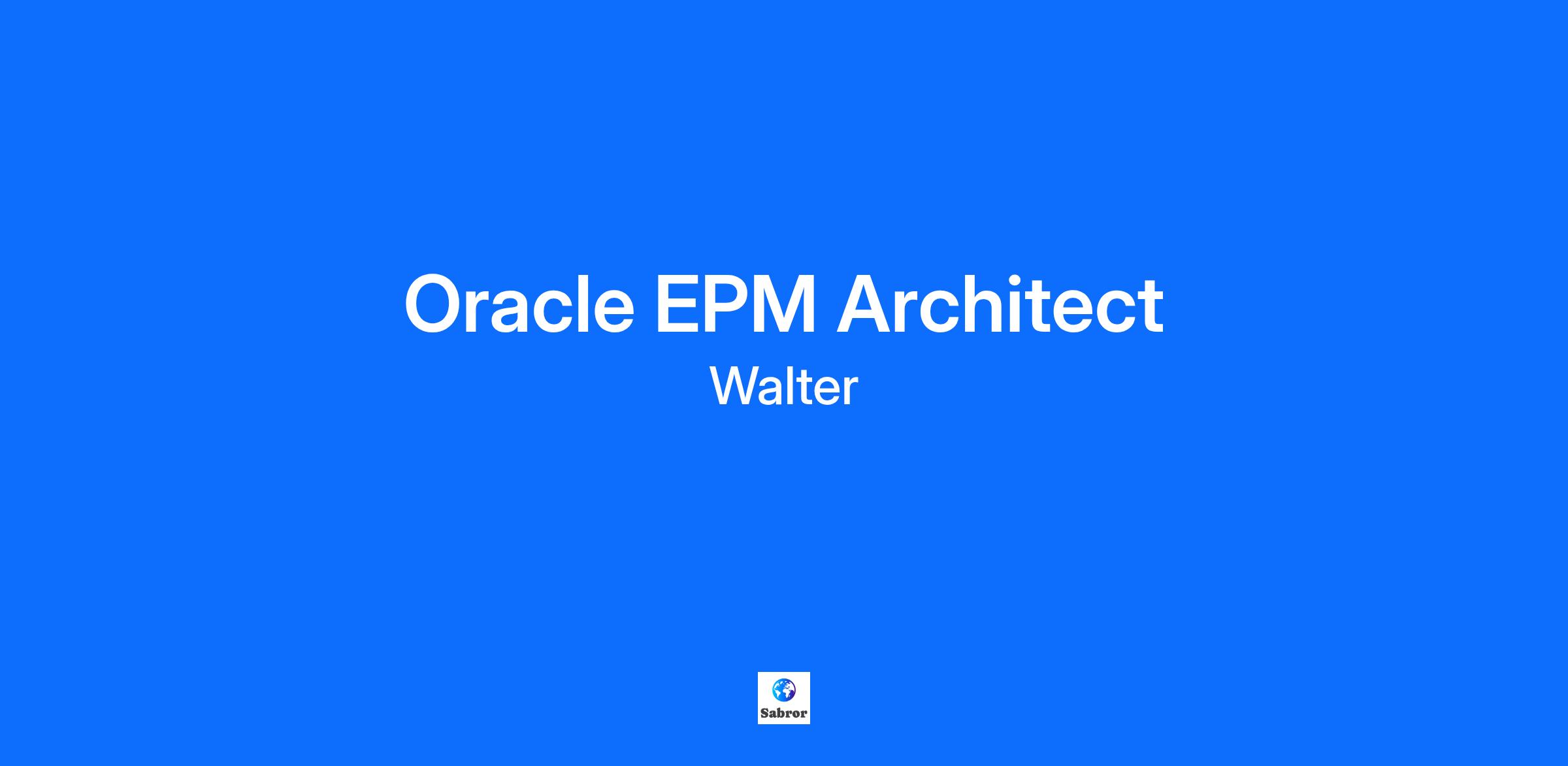 Oracle EPM Architect
Walter

Sabror